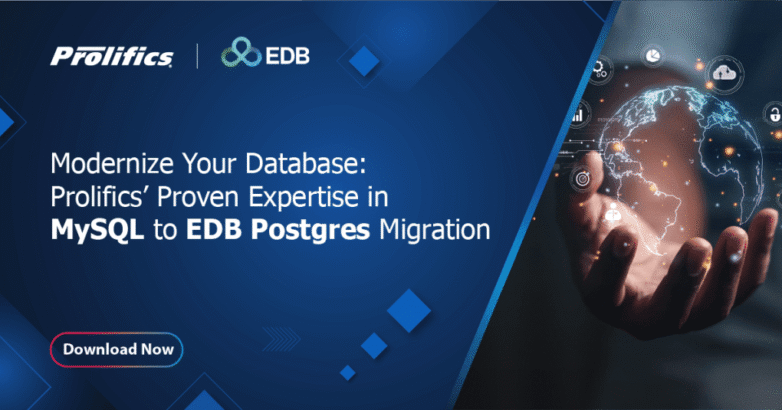 Prolifics | EDB

Modernize Your Database: Prolifics' Proven Expertise in MySQL to EDB Postgres Migration

Download Now